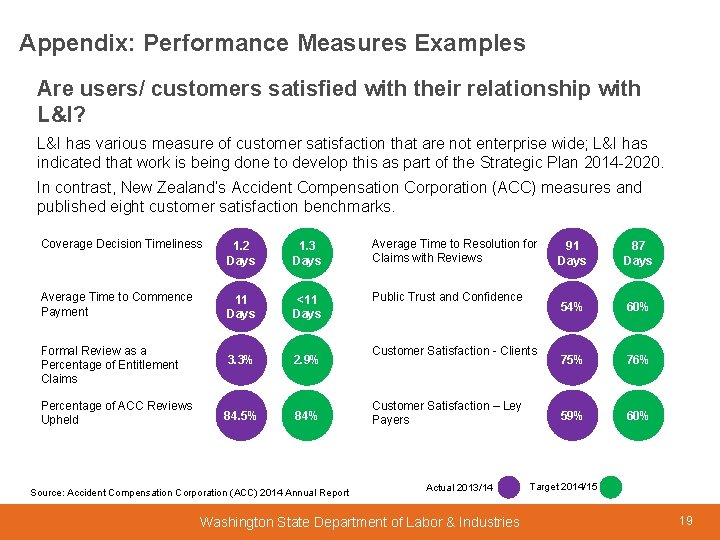 Appendix: Performance Measures Examples

Are users/ customers satisfied with their relationship with L&I?

L&I has various measure of customer satisfaction that are not enterprise wide; L&I has indicated that work is being done to develop this as part of the Strategic Plan 2014-2020.

In contrast, New Zealand's Accident Compensation Corporation (ACC) measures and published eight customer satisfaction benchmarks.

Coverage Decision Timeliness 1.2 Days 1.3 Days

Average Time to Commence Payment 11 Days <11 Days

Formal Review as a Percentage of Entitlement Claims 3.3% 2.9%

Percentage of ACC Reviews Upheld 84.5% 84%

Average Time to Resolution for Claims with Reviews 91 Days 87 Days

Public Trust and Confidence 54% 60%

Customer Satisfaction - Clients 75% 76%

Customer Satisfaction – Ley Payers 59% 60%

Source: Accident Compensation Corporation (ACC) 2014 Annual Report

Actual 2013/14 Target 2014/15

Washington State Department of Labor & Industries

19